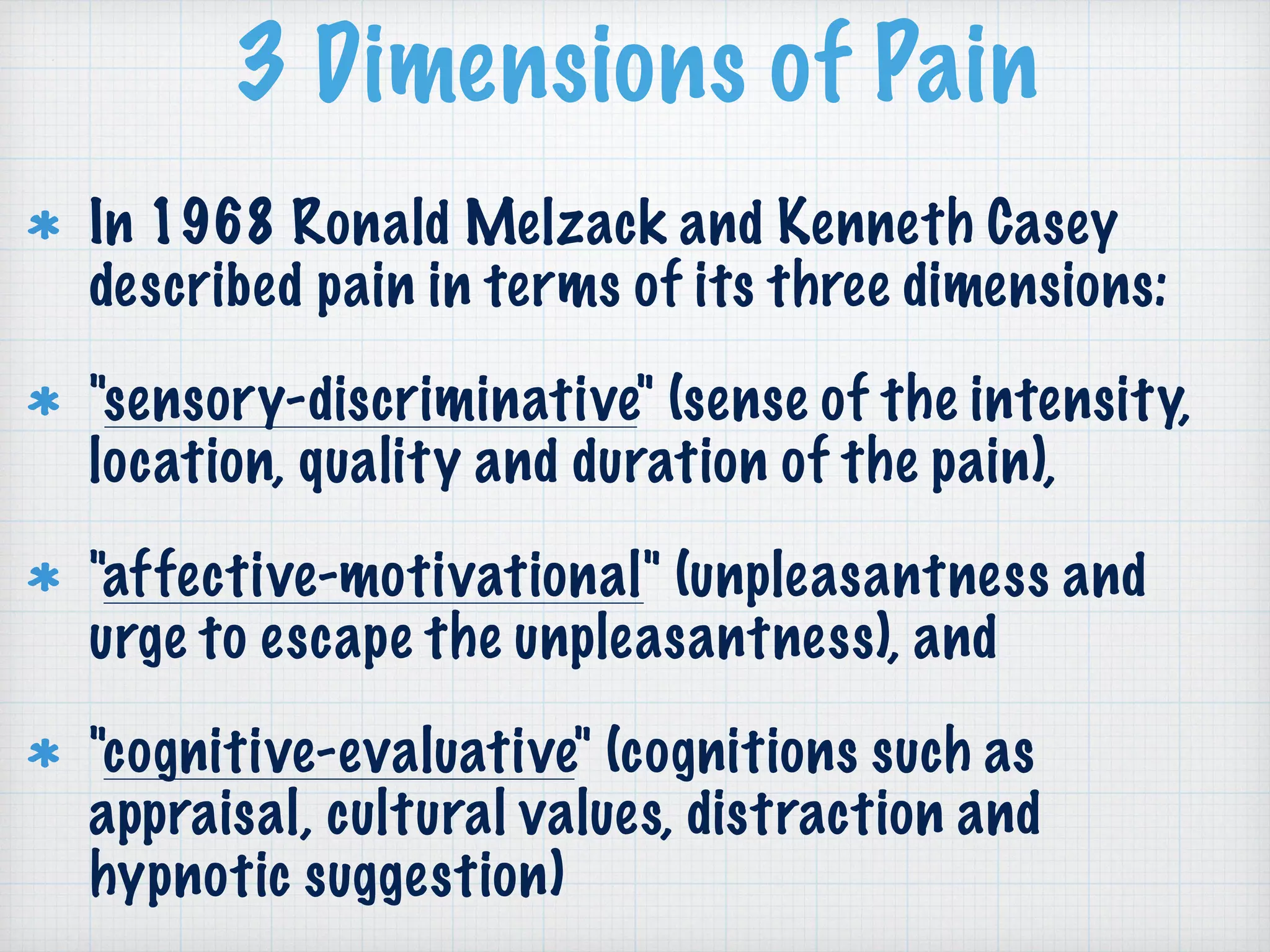 3 Dimensions of Pain

* In 1968 Ronald Melzack and Kenneth Casey described pain in terms of its three dimensions:

* "sensory-discriminative" (sense of the intensity, location, quality and duration of the pain),

* "affective-motivational" (unpleasantness and urge to escape the unpleasantness), and

* "cognitive-evaluative" (cognitions such as appraisal, cultural values, distraction and hypnotic suggestion)